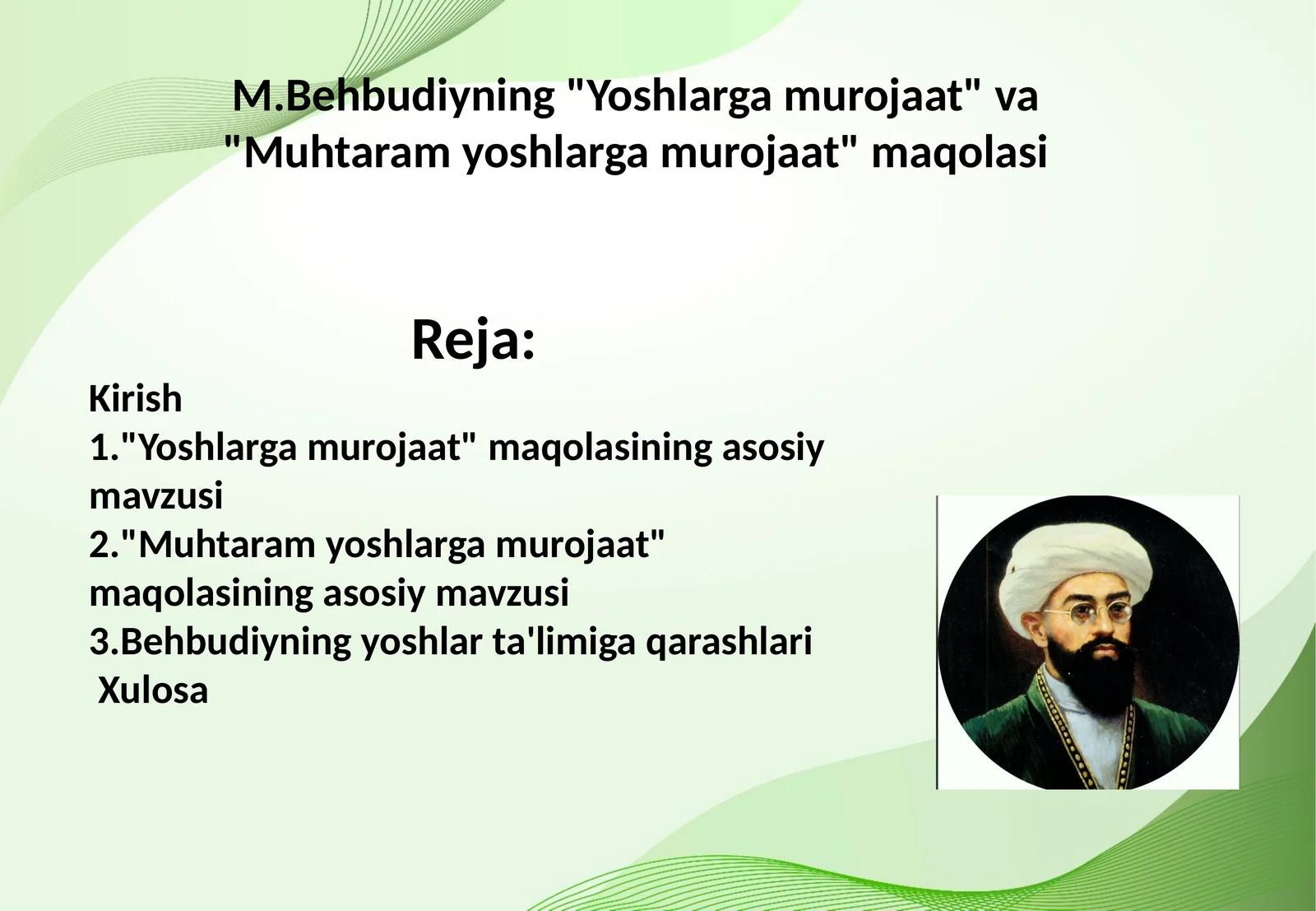 M.Behbudiyning "Yoshlarga murojaat" va "Muhtaram yoshlarga murojaat" maqolasi

Reja:

Kirish
1."Yoshlarga murojaat" maqolasining asosiy mavzusi
2."Muhtaram yoshlarga murojaat" maqolasining asosiy mavzusi
3.Behbudiyning yoshlar ta'limiga qarashlari
Xulosa